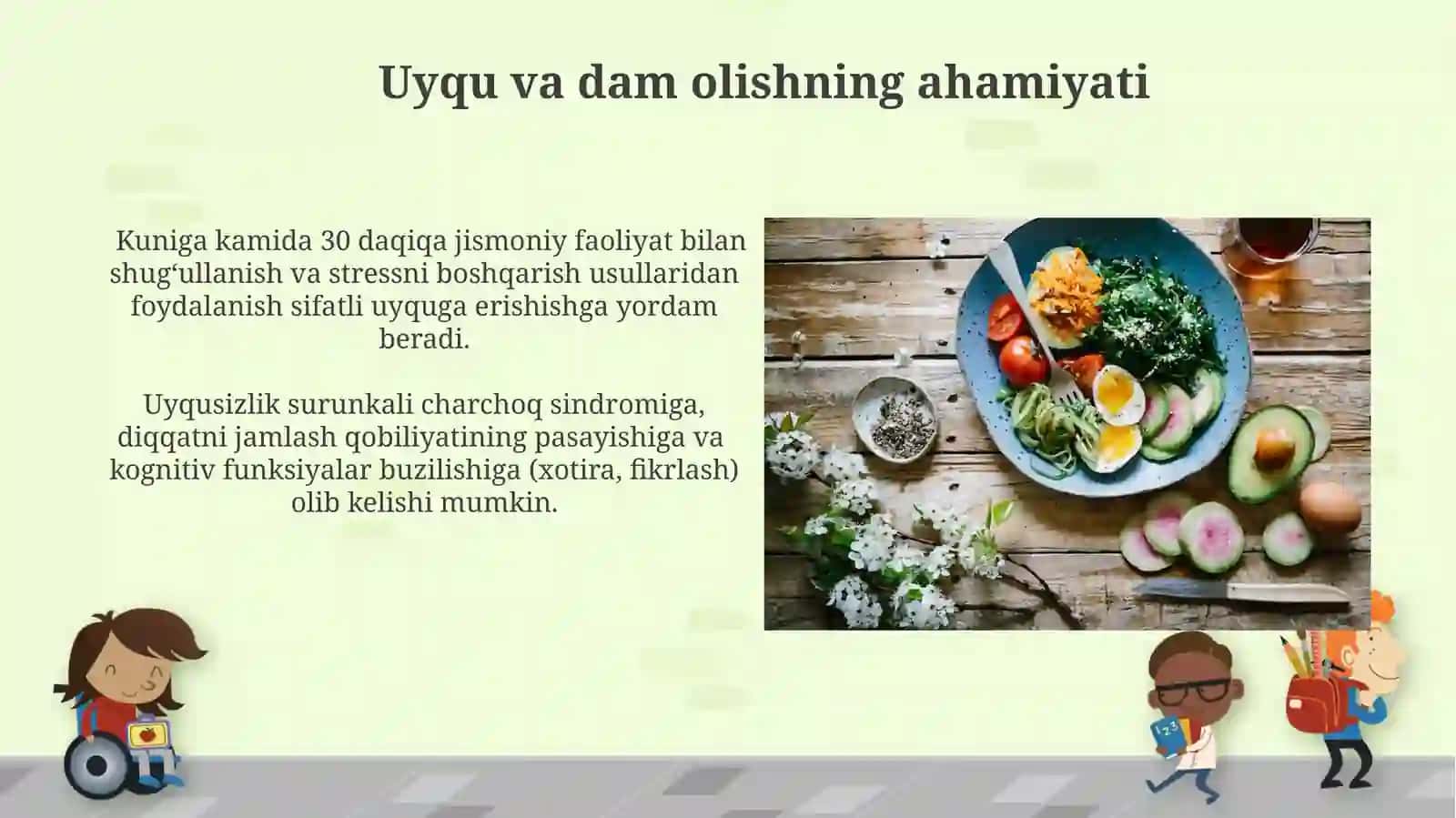 Uyqu va dam olishning ahamiyati

Kuniga kamida 30 daqiqa jismoniy faoliyat bilan shug‘ullanish va stressni boshqarish usullaridan foydalanish sifatli uyquga erishishga yordam beradi.

Uyqusizlik surunkali charchoq sindromiga, diqqatni jamlash qobiliyatining pasayishiga va kognitiv funksiyalar buzilishiga (xotira, fikrlash) olib kelishi mumkin.

123